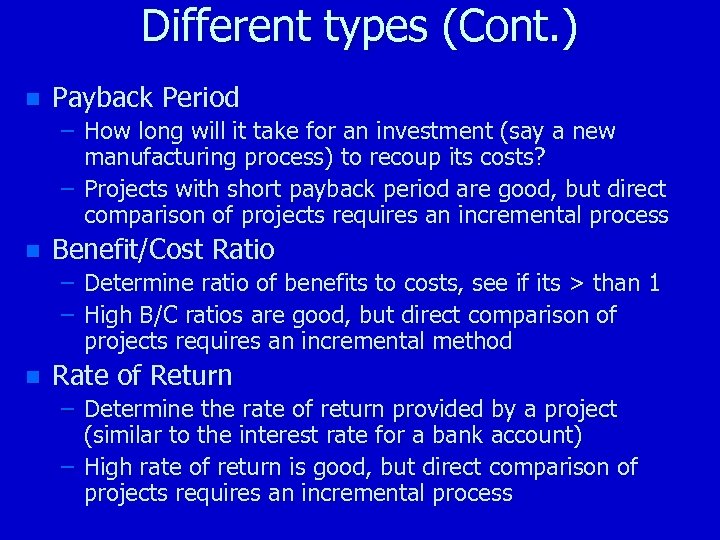 Different types (Cont.)

■ Payback Period
– How long will it take for an investment (say a new manufacturing process) to recoup its costs?
– Projects with short payback period are good, but direct comparison of projects requires an incremental process

■ Benefit/Cost Ratio
– Determine ratio of benefits to costs, see if its > than 1
– High B/C ratios are good, but direct comparison of projects requires an incremental method

■ Rate of Return
– Determine the rate of return provided by a project (similar to the interest rate for a bank account)
– High rate of return is good, but direct comparison of projects requires an incremental process